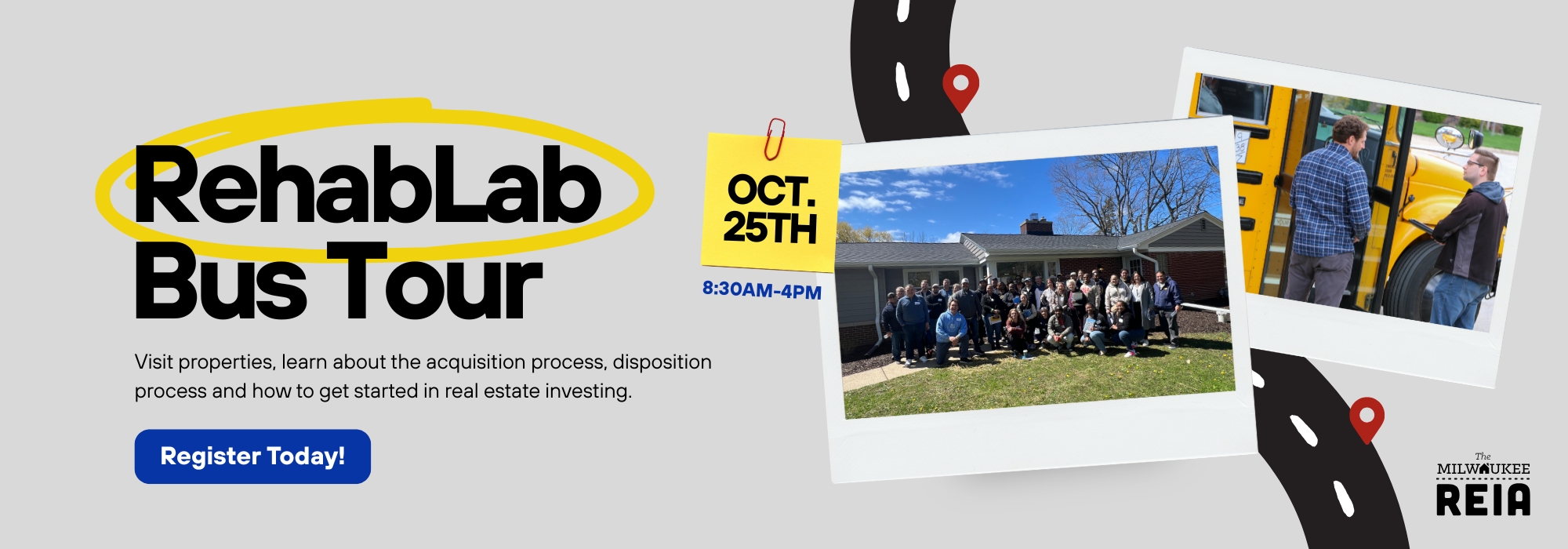 RehabLab Bus Tour

Visit properties, learn about the acquisition process, disposition process and how to get started in real estate investing.

Register Today!

OCT. 25TH

8:30AM-4PM

The MILWAUKEE REIA